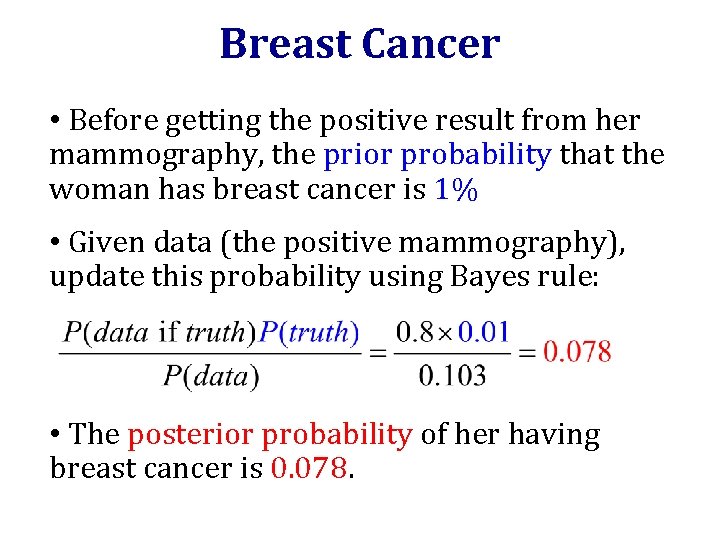 Breast Cancer

• Before getting the positive result from her mammography, the prior probability that the woman has breast cancer is 1%

• Given data (the positive mammography), update this probability using Bayes rule:

$\frac{P(data \text{ if } truth)P(truth)}{P(data)} = \frac{0.8 \times 0.01}{0.103} = 0.078$

• The posterior probability of her having breast cancer is 0.078.